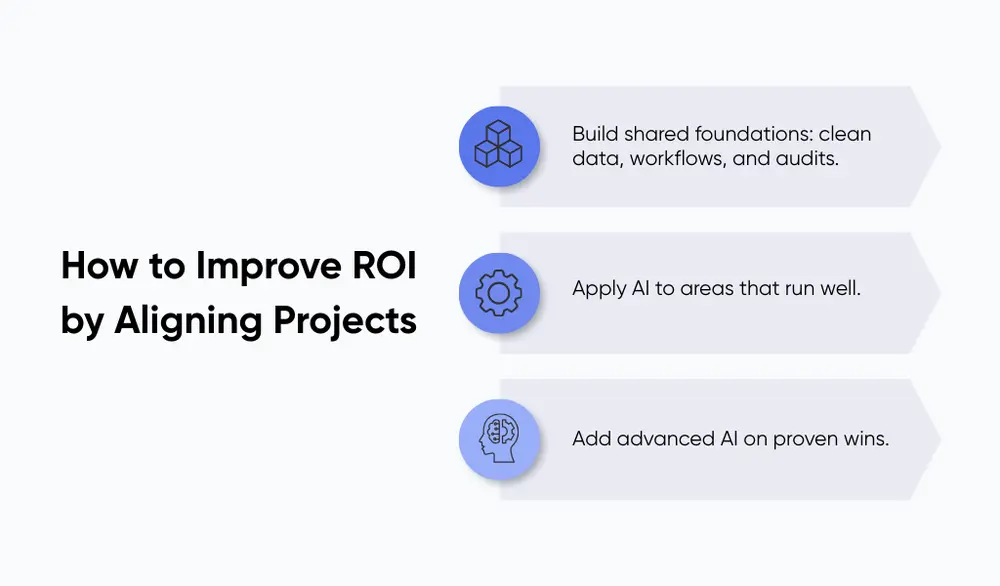 How to Improve ROI by Aligning Projects

Build shared foundations: clean data, workflows, and audits.

Apply AI to areas that run well.

Add advanced AI on proven wins.